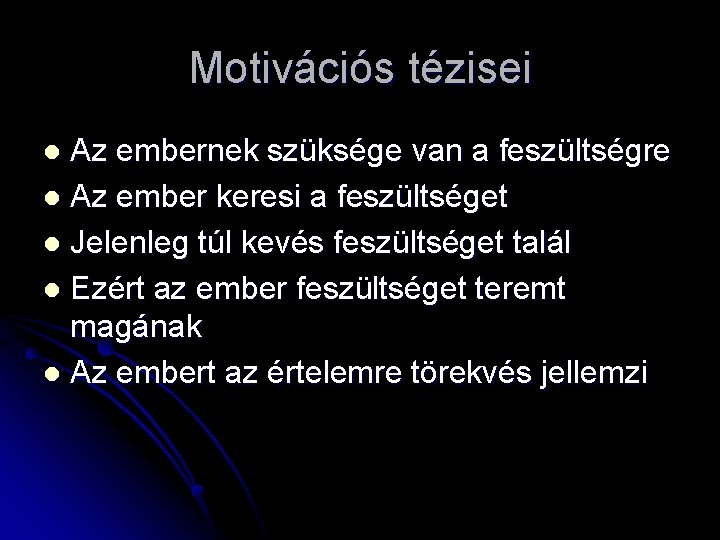 Motivációs tézisei

- Az embernek szüksége van a feszültségre
- Az ember keresi a feszültséget
- Jelenleg túl kevés feszültséget talál
- Ezért az ember feszültséget teremt magának
- Az embert az értelemre törekvés jellemzi